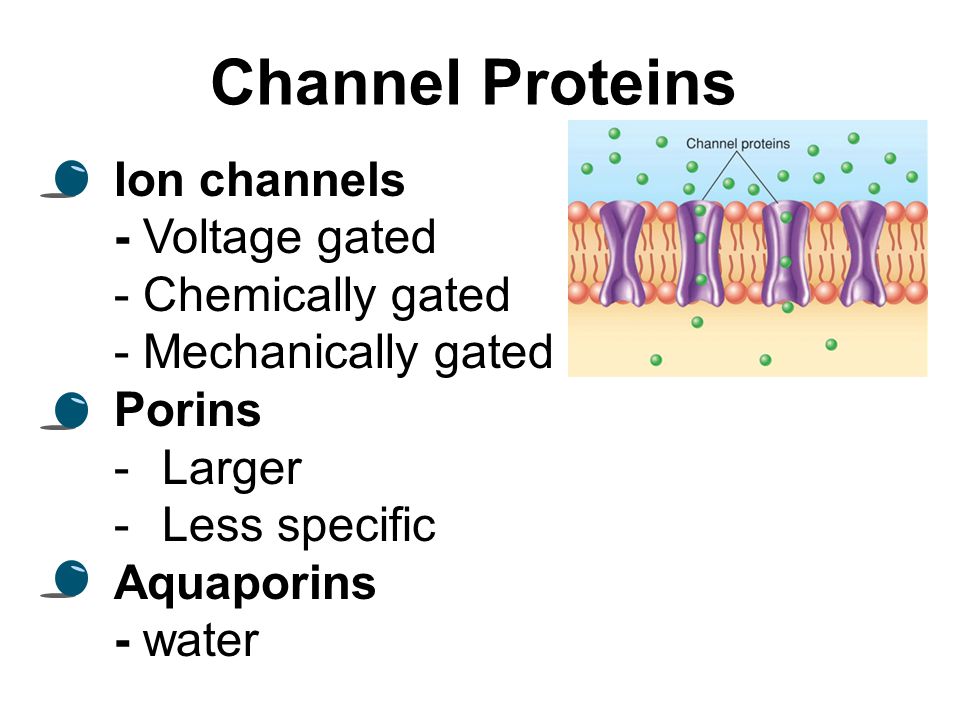 Channel Proteins

Ion channels
- Voltage gated
- Chemically gated
- Mechanically gated

Porins
- Larger
- Less specific

Aquaporins
- water

Channel proteins